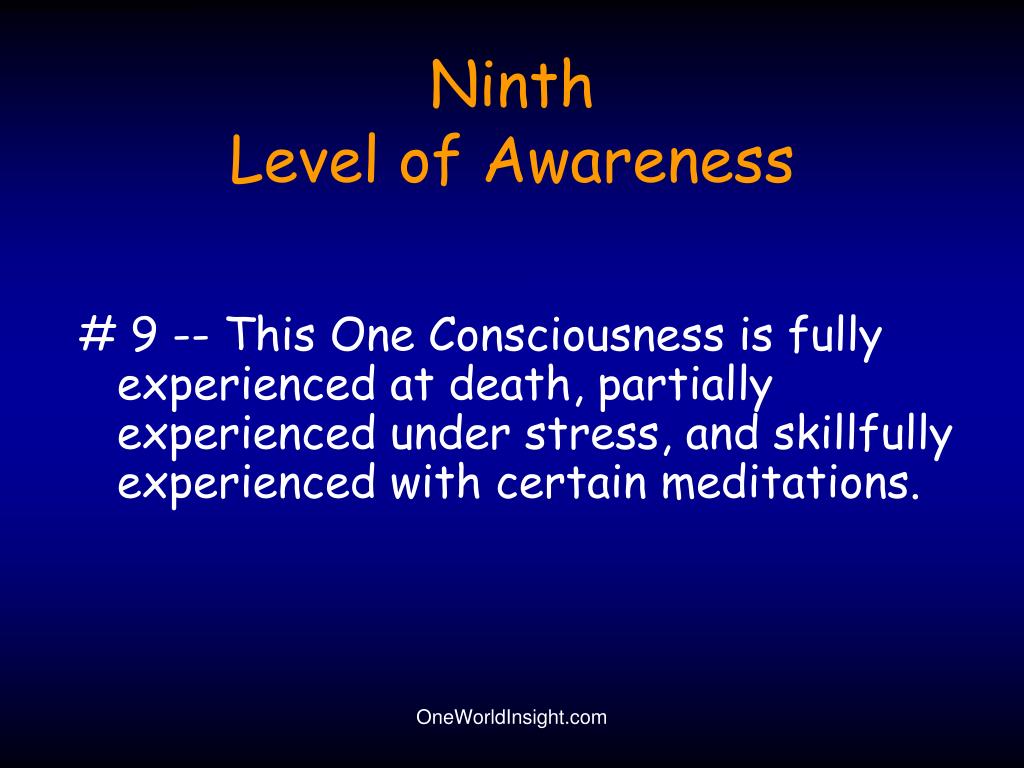 Ninth
Level of Awareness

# 9 -- This One Consciousness is fully experienced at death, partially experienced under stress, and skillfully experienced with certain meditations.

OneWorldInsight.com